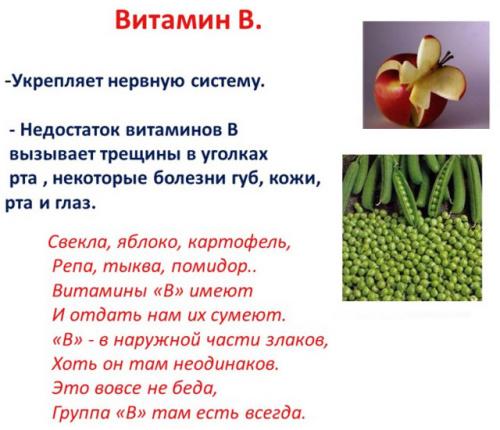 Витамин В.

-Укрепляет нервную систему.

- Недостаток витаминов В вызывает трещины в уголках рта , некоторые болезни губ, кожи, рта и глаз.

Свекла, яблоко, картофель,
Репа, тыква, помидор..
Витамины «В» имеют
И отдать нам их сумеют.
«В» - в наружной части злаков,
Хоть он там неодинаков.
Это вовсе не беда,
Группа «В» там есть всегда.